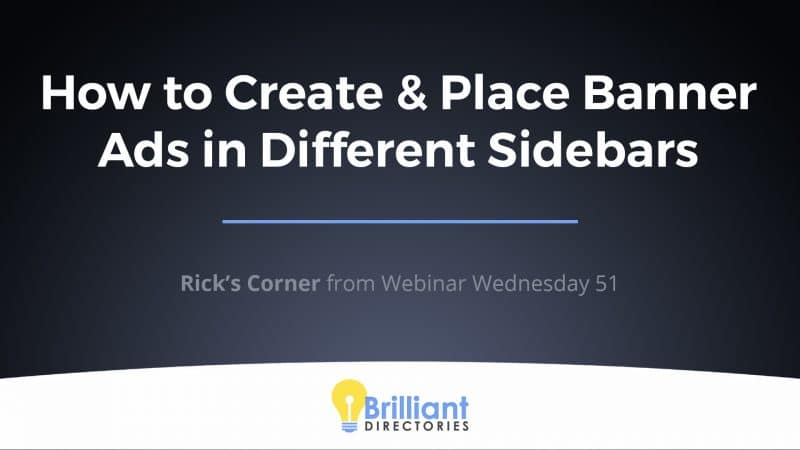 How to Create & Place Banner Ads in Different Sidebars

Rick's Corner from Webinar Wednesday 51

Brilliant
DIRECTORIES